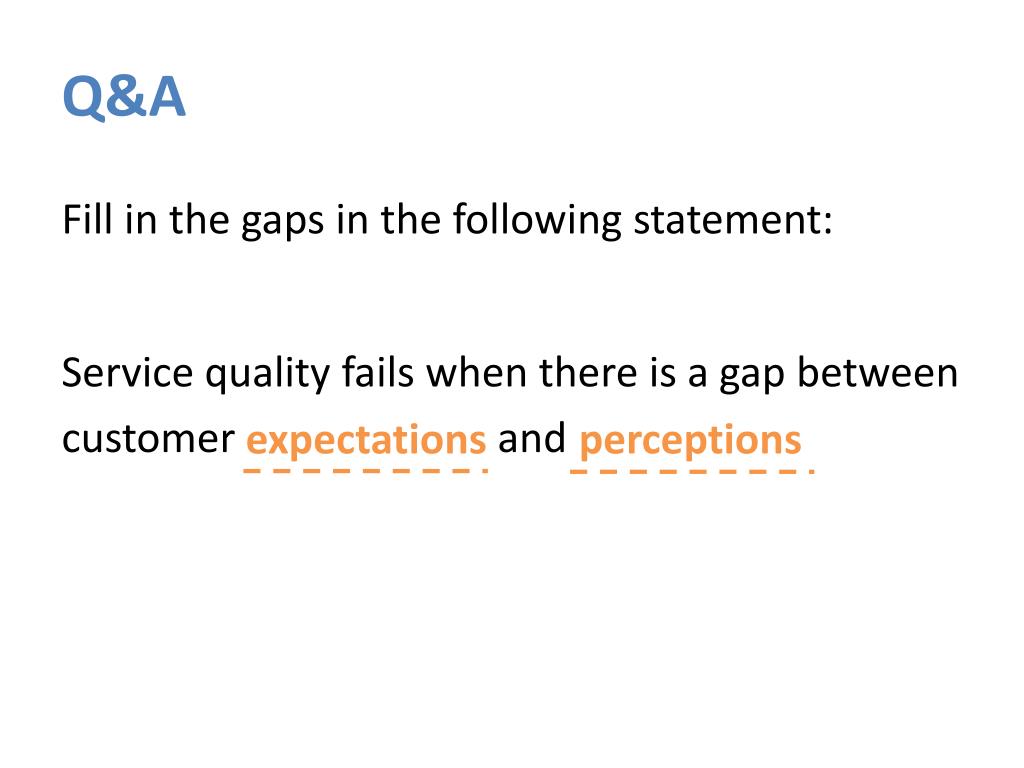 Q&A

Fill in the gaps in the following statement:

Service quality fails when there is a gap between customer expectations and perceptions